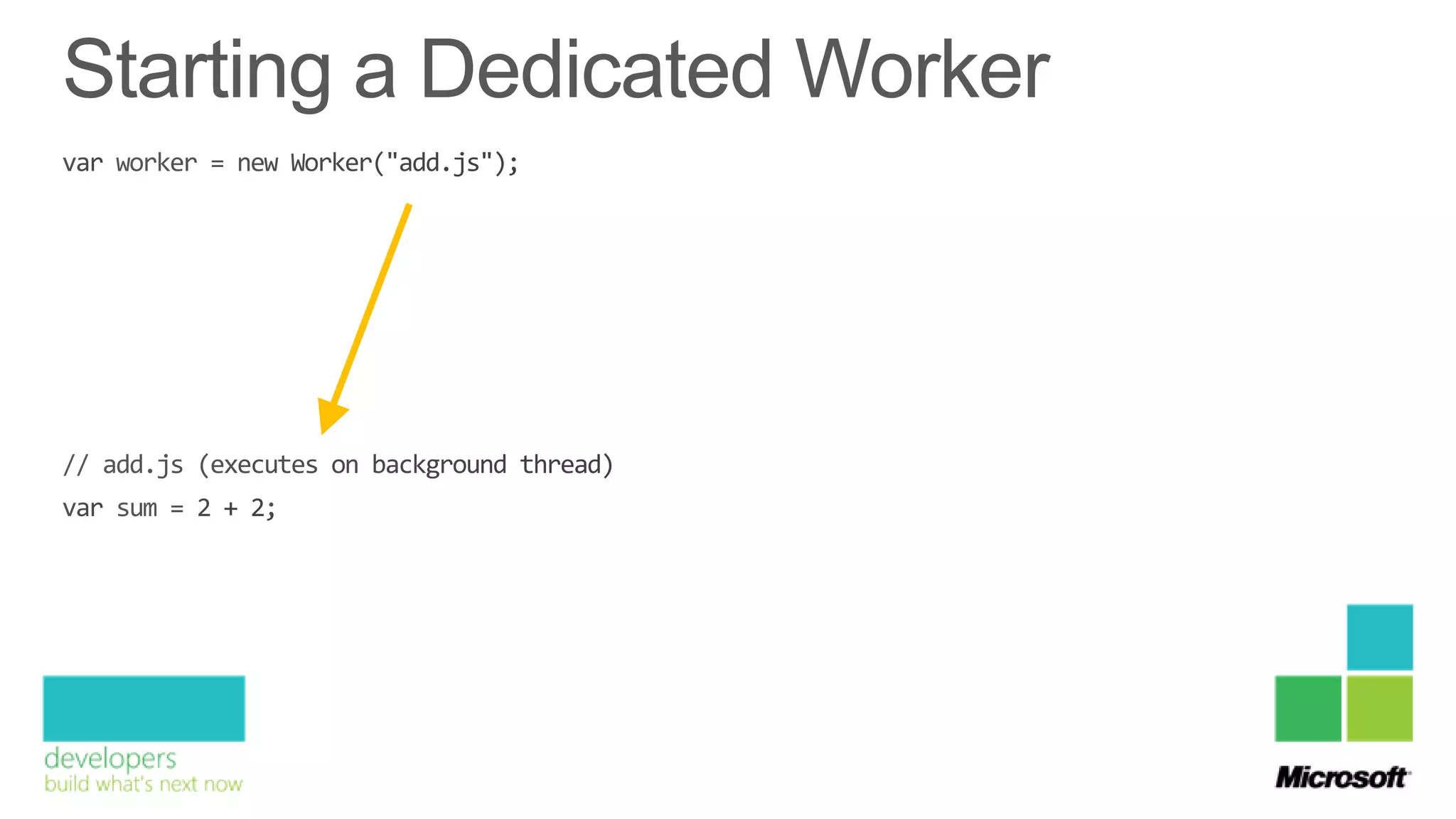 Starting a Dedicated Worker

var worker = new Worker("add.js");

// add.js (executes on background thread)
var sum = 2 + 2;

developers
build what's next now

Microsoft